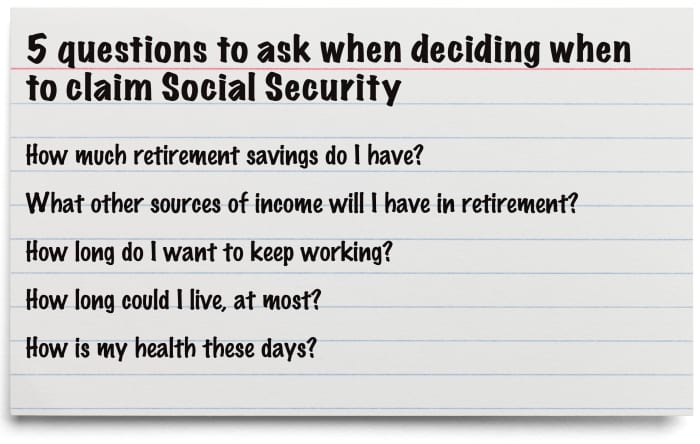 5 questions to ask when deciding when to claim Social Security

How much retirement savings do I have?

What other sources of income will I have in retirement?

How long do I want to keep working?

How long could I live, at most?

How is my health these days?